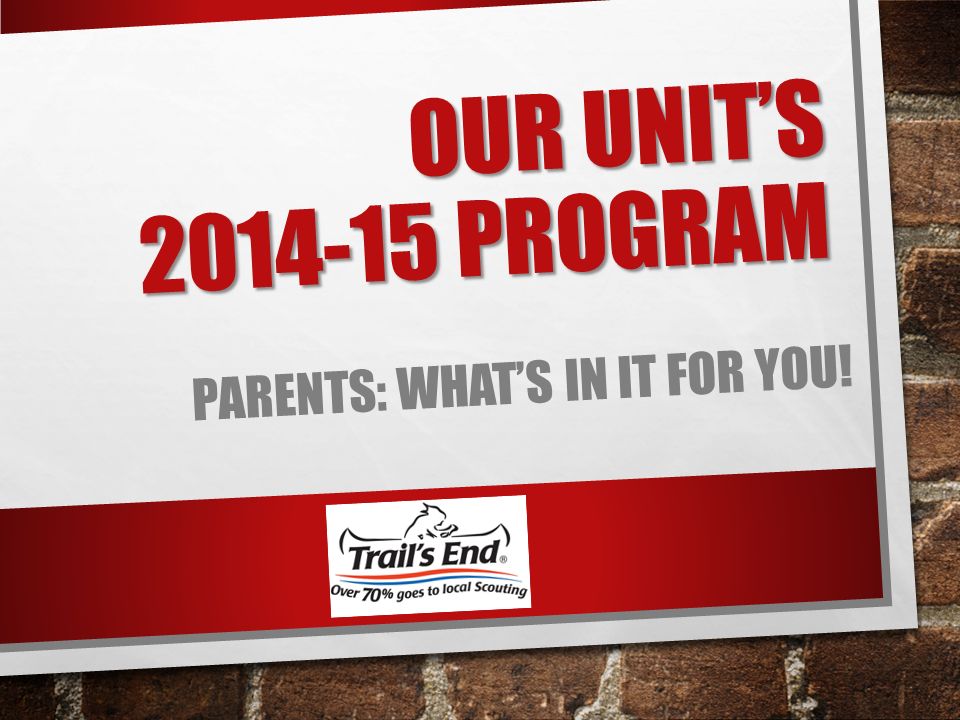 OUR UNIT'S 2014-15 PROGRAM

PARENTS: WHAT'S IN IT FOR YOU!

Trail's End®
Over 70% goes to local Scouting